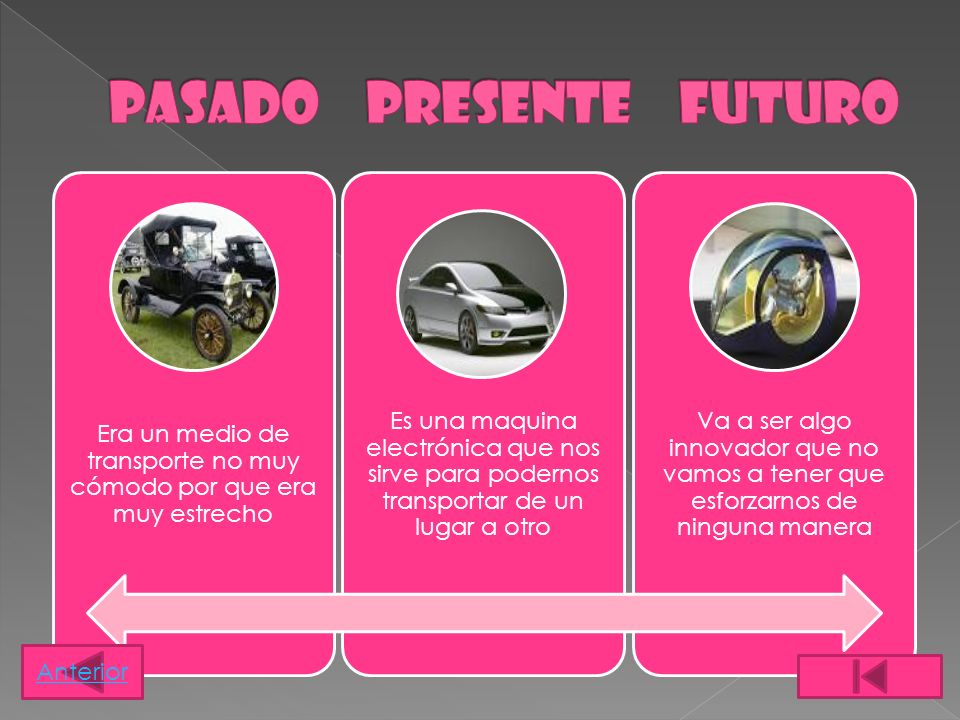 PASADO PRESENTE FUTURO

Era un medio de transporte no muy cómodo por que era muy estrecho

Es una maquina electrónica que nos sirve para podernos transportar de un lugar a otro

Va a ser algo innovador que no vamos a tener que esforzarnos de ninguna manera

Anterior